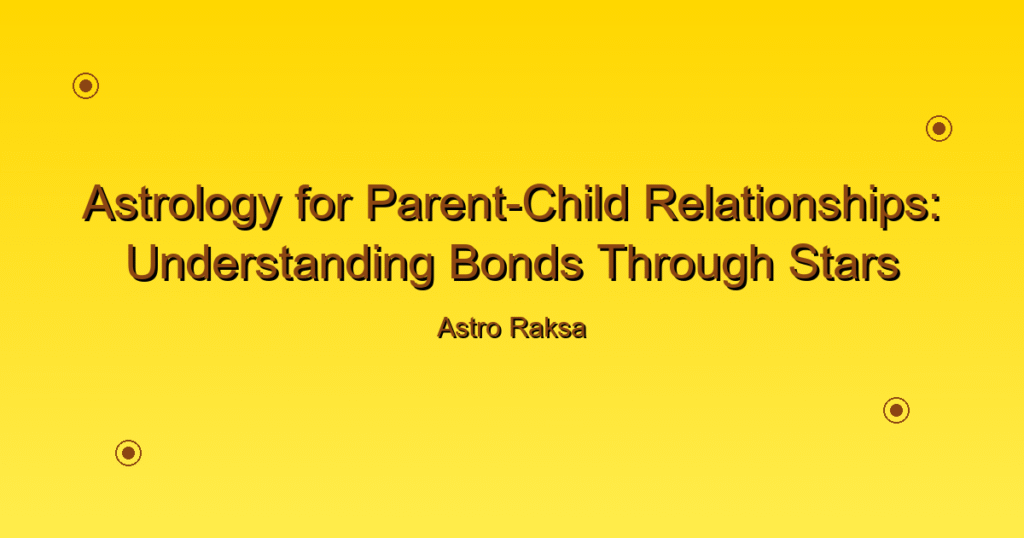 Astrology for Parent-Child Relationships: Understanding Bonds Through Stars

Astro Raksa